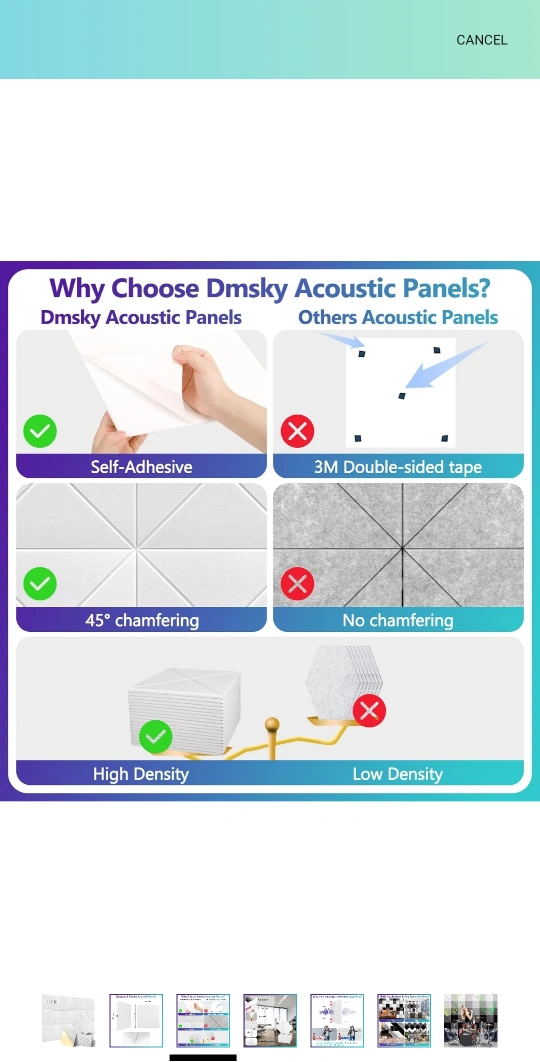 CANCEL

Why Choose Dmsky Acoustic Panels?

Dmsky Acoustic Panels

Others Acoustic Panels

Self-Adhesive

3M Double-sided tape

45° chamfering

No chamfering

High Density

Low Density